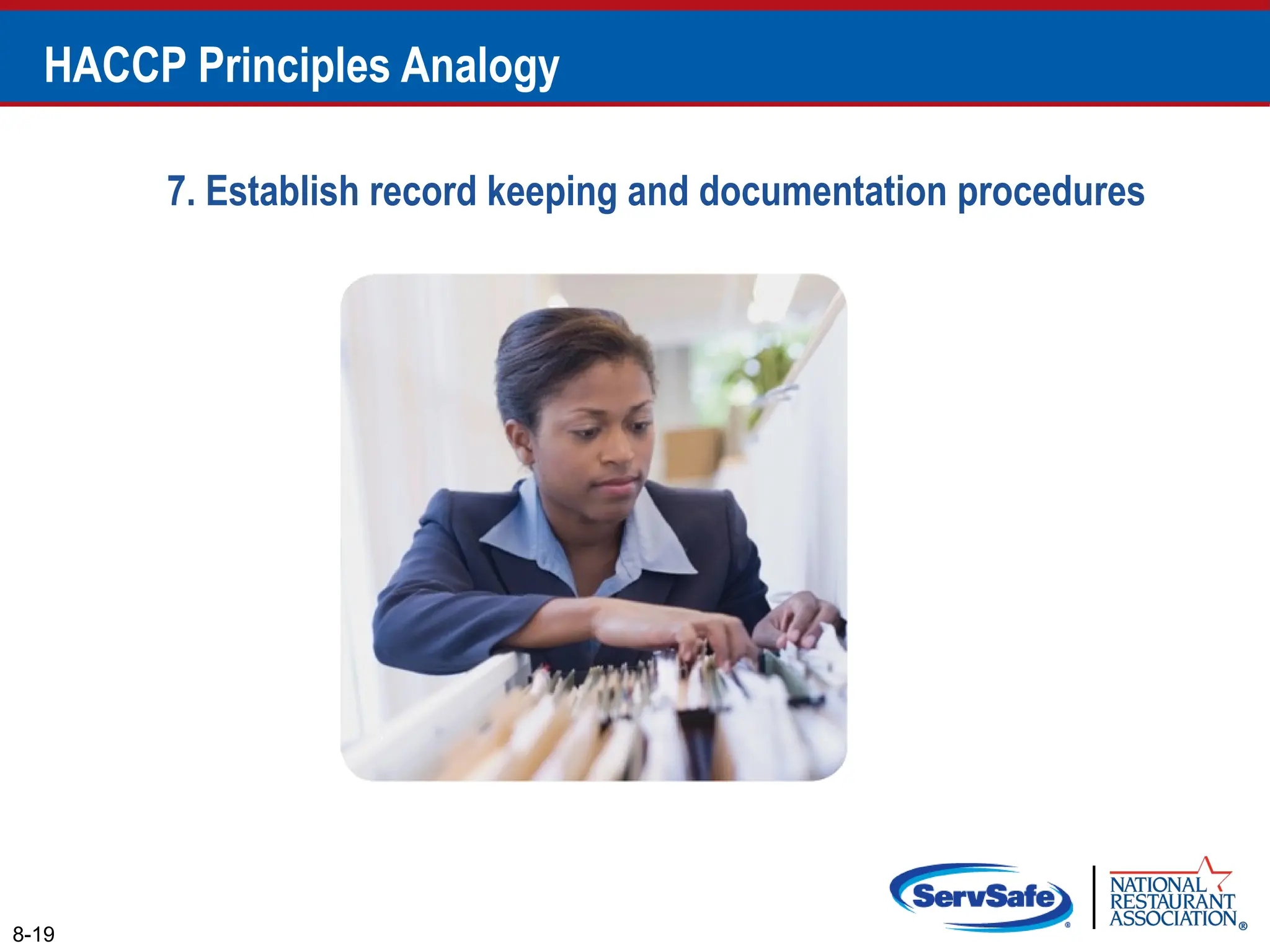 HACCP Principles Analogy

7. Establish record keeping and documentation procedures

8-19

ServSafe®

NATIONAL RESTAURANT ASSOCIATION®